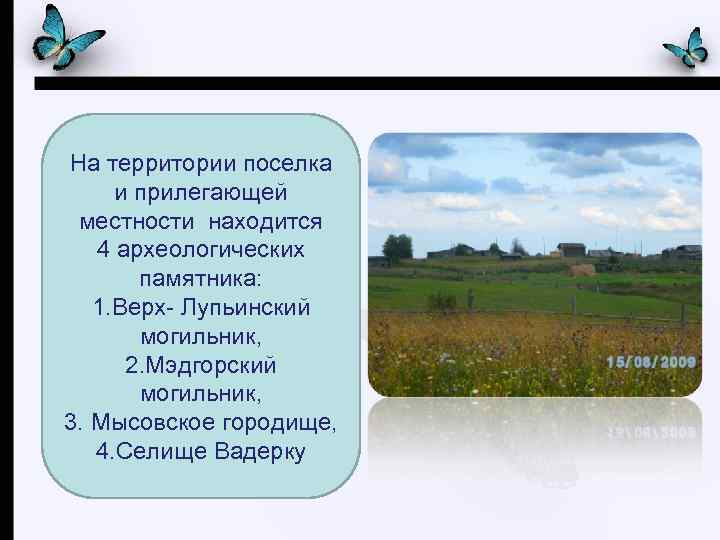 На территории поселка и прилегающей местности находится 4 археологических памятника:
1.Верх- Лупьинский могильник,
2.Мэдгорский могильник,
3. Мысовское городище,
4.Селище Вадерку

15/08/2009